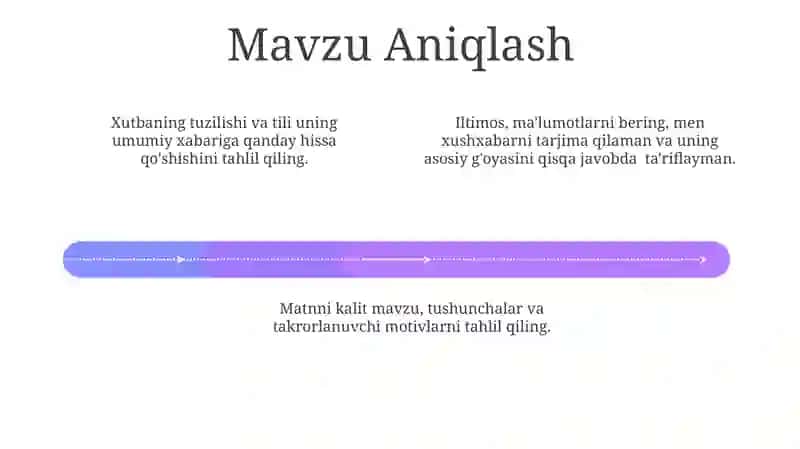 Mavzu Aniqlash

Xutbaning tuzilishi va tili uning umumiy xabariga qanday hissa qo'shishini tahlil qiling.

Iltimos, ma'lumotlarni bering, men xushxabarni tarjima qilaman va uning asosiy g'oyasini qisqa javobda ta'riflayman.

Matnni kalit mavzu, tushunchalar va takrorlanuvchi motivlarni tahlil qiling.